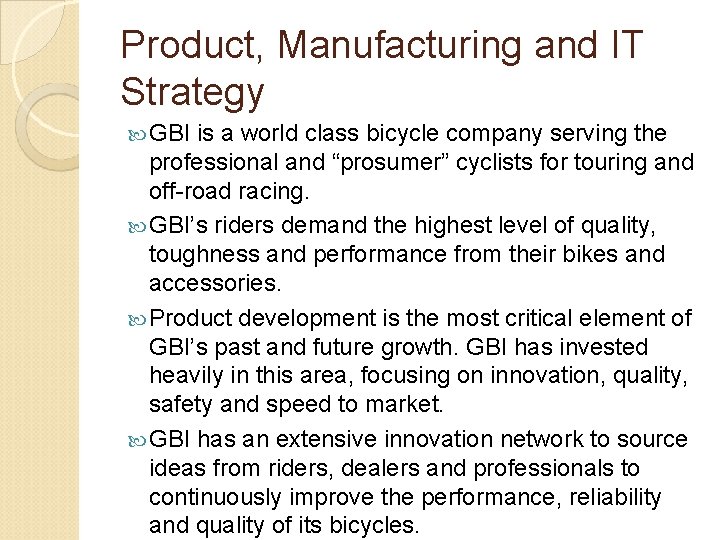 Product, Manufacturing and IT Strategy

GBI is a world class bicycle company serving the professional and “prosumer” cyclists for touring and off-road racing.

GBI’s riders demand the highest level of quality, toughness and performance from their bikes and accessories.

Product development is the most critical element of GBI’s past and future growth. GBI has invested heavily in this area, focusing on innovation, quality, safety and speed to market.

GBI has an extensive innovation network to source ideas from riders, dealers and professionals to continuously improve the performance, reliability and quality of its bicycles.